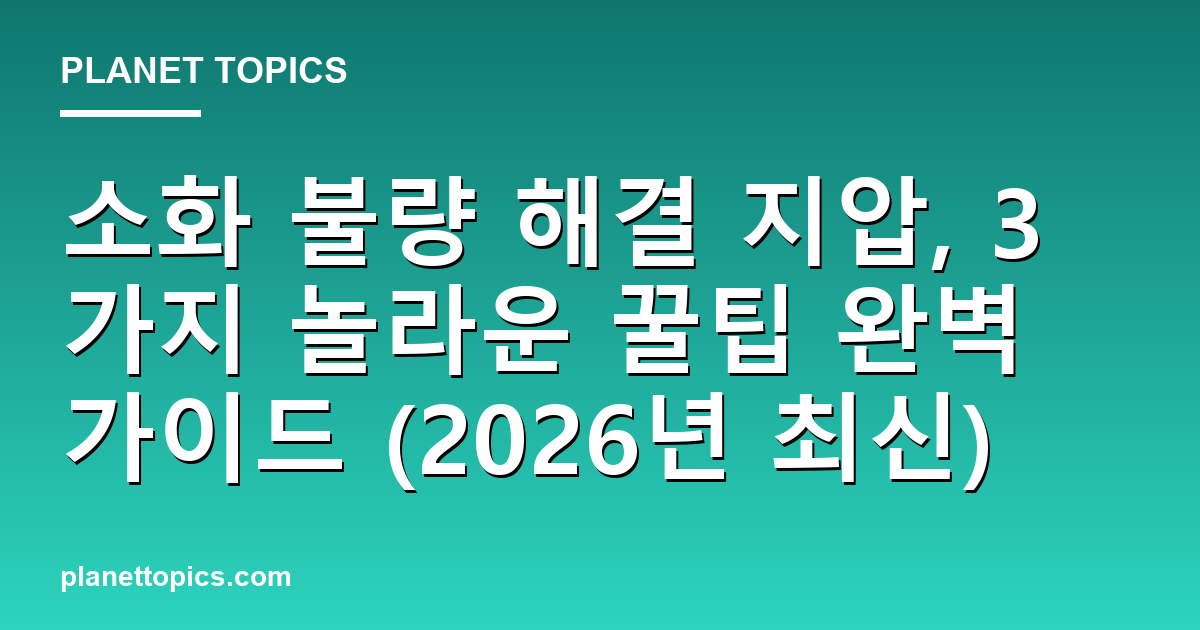 PLANET TOPICS

소화 불량 해결 지압, 3가지 놀라운 꿀팁 완벽 가이드 (2026년 최신)

planettopics.com